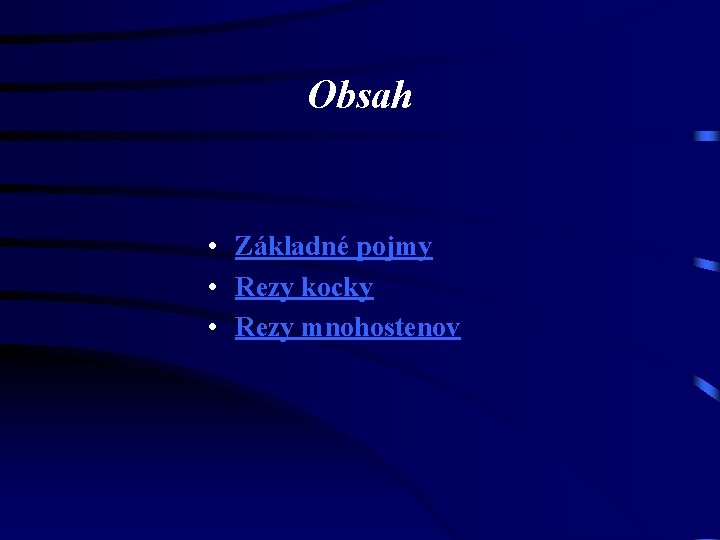 Obsah

• Základné pojmy
• Rezy kocky
• Rezy mnohostenov